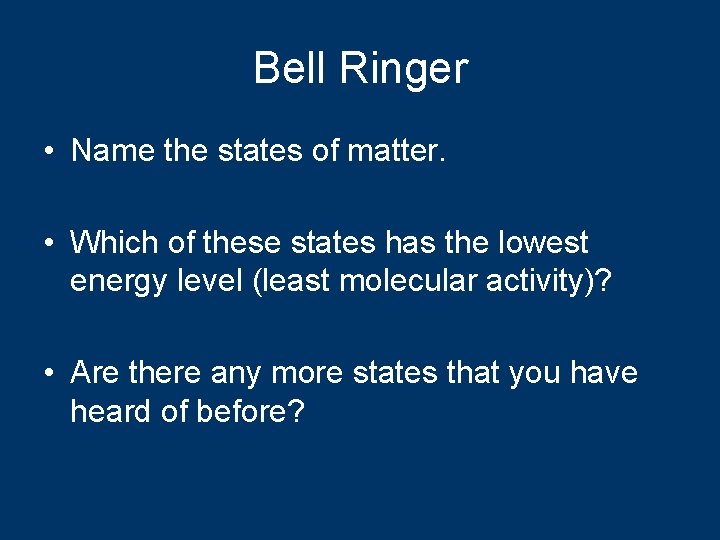 Bell Ringer

• Name the states of matter.

• Which of these states has the lowest energy level (least molecular activity)?

• Are there any more states that you have heard of before?